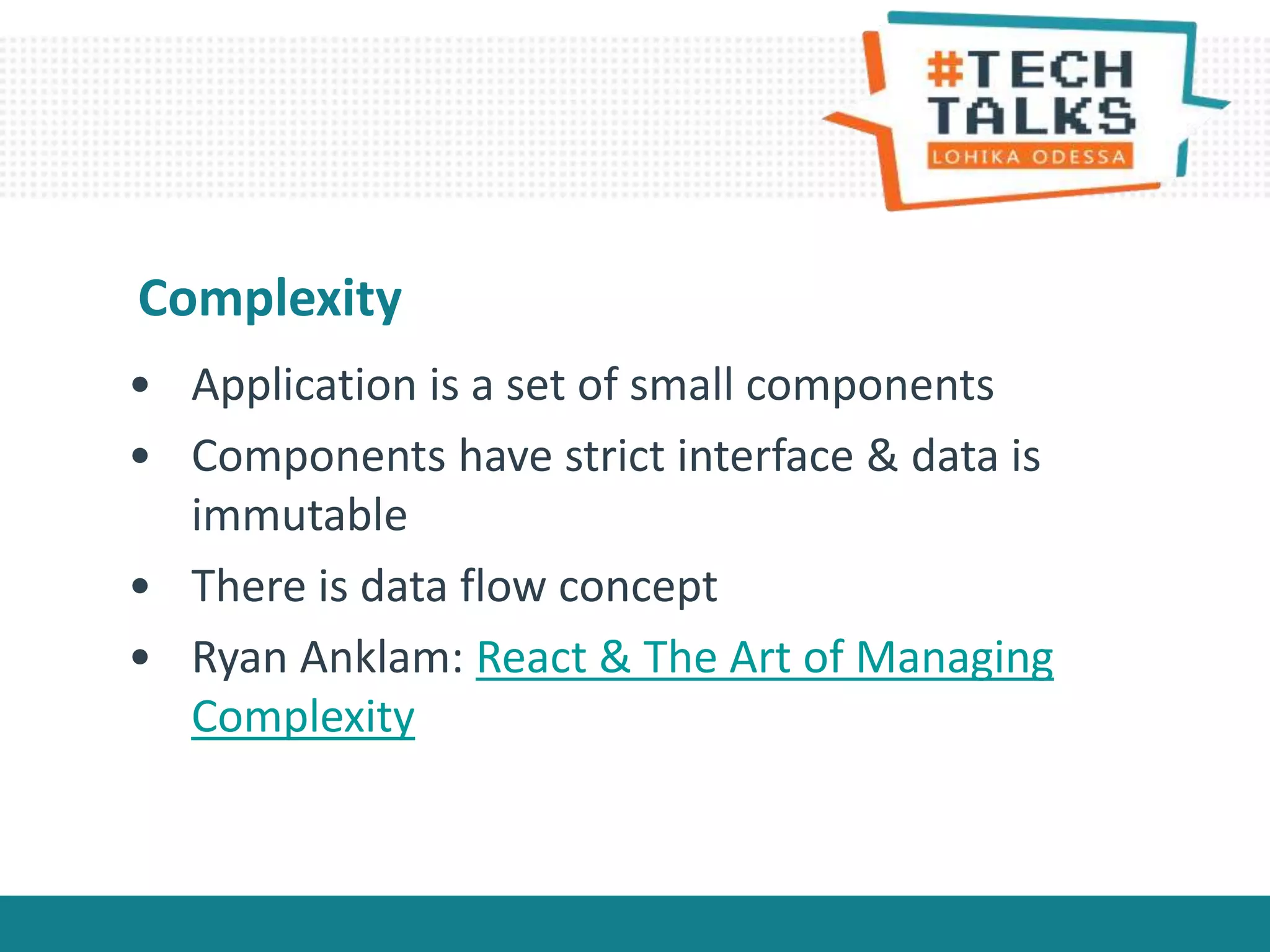 #TECH TALKS
LOHIKA ODESSA

Complexity

• Application is a set of small components
• Components have strict interface & data is immutable
• There is data flow concept
• Ryan Anklam: React & The Art of Managing Complexity